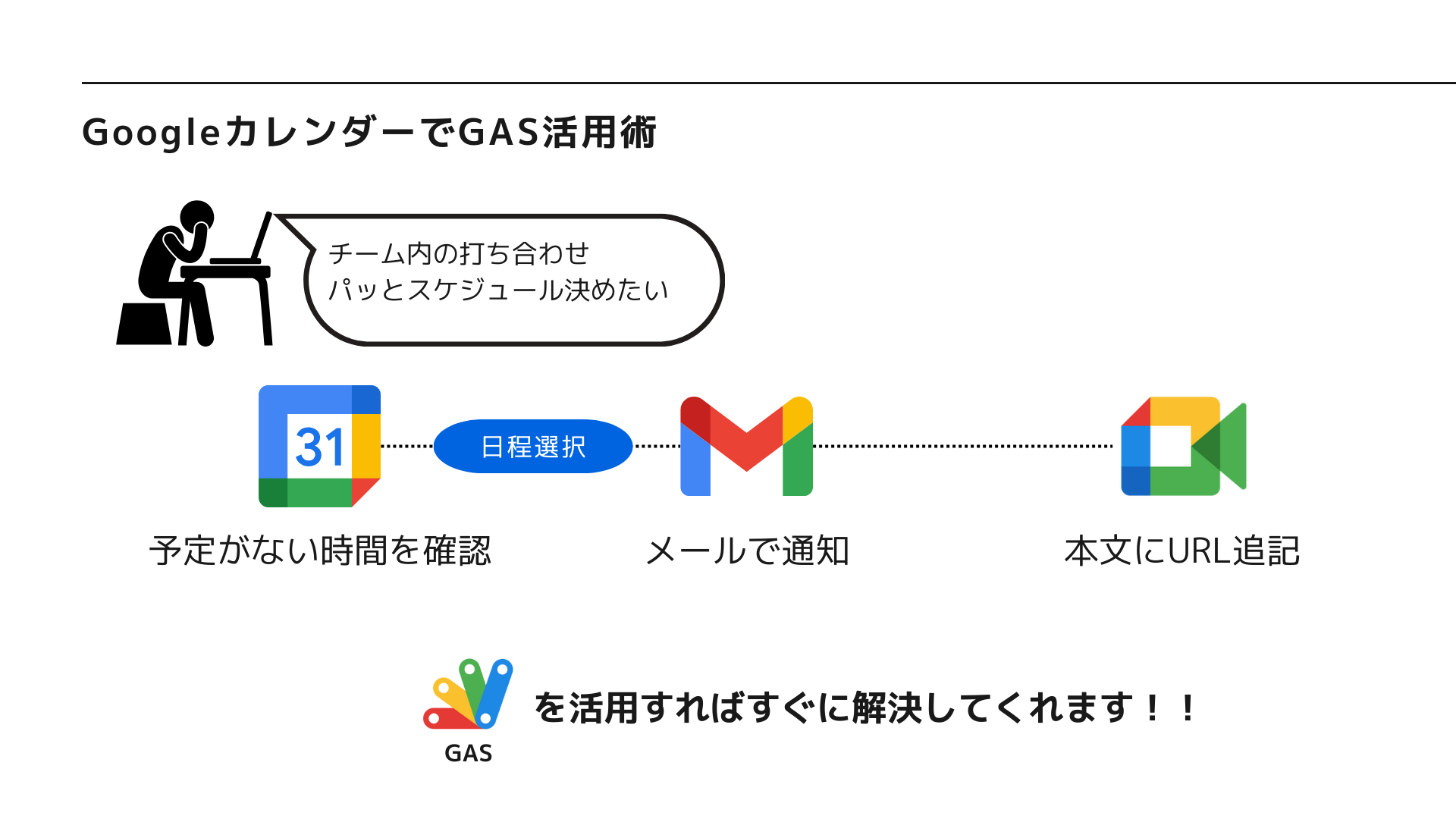 GoogleカレンダーでGAS活用術

チーム内の打ち合わせ
パッとスケジュール決めたい

31

日程選択

予定がない時間を確認

メールで通知

本文にURL追記

GAS

を活用すればすぐに解決してくれます！！